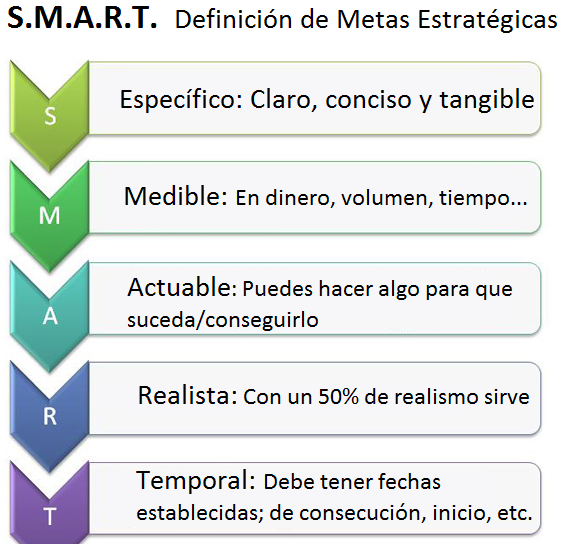 S.M.A.R.T. Definición de Metas Estratégicas

S
Específico: Claro, conciso y tangible

M
Medible: En dinero, volumen, tiempo...

A
Actuable: Puedes hacer algo para que suceda/conseguirlo

R
Realista: Con un 50% de realismo sirve

T
Temporal: Debe tener fechas establecidas; de consecución, inicio, etc.